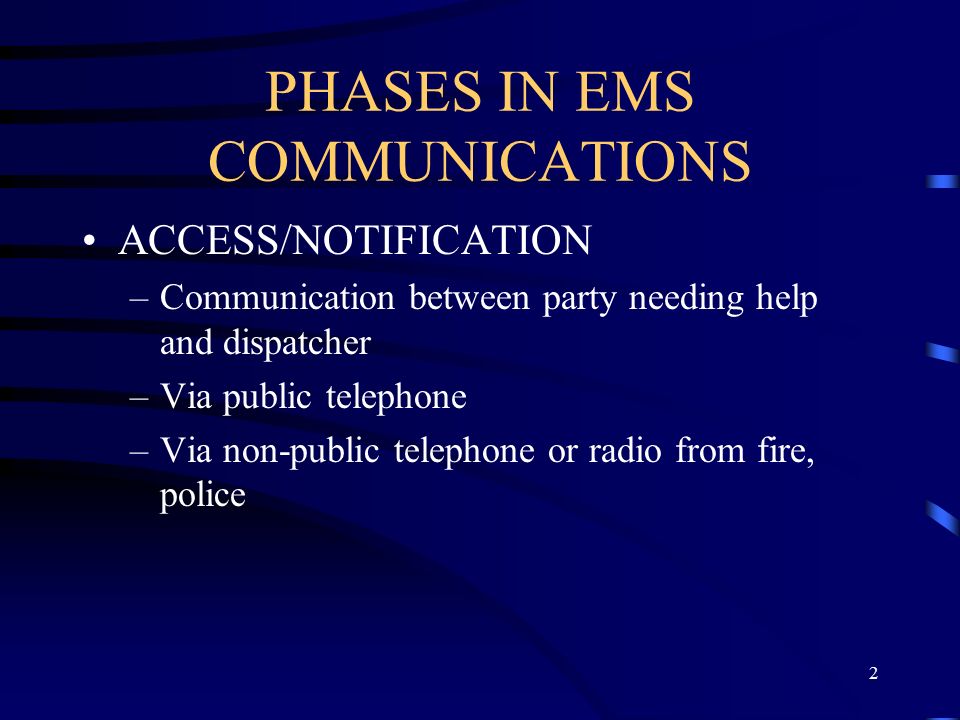 PHASES IN EMS COMMUNICATIONS

• ACCESS/NOTIFICATION

– Communication between party needing help and dispatcher

– Via public telephone

– Via non-public telephone or radio from fire, police

2